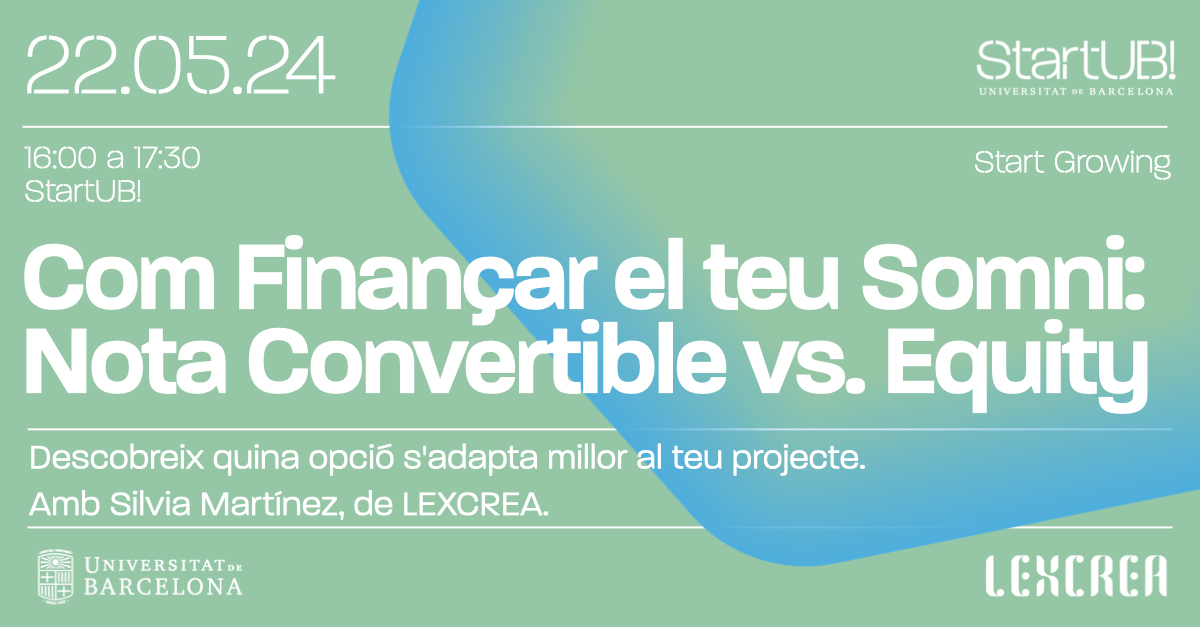 22.05.24

StartUB!
UNIVERSITAT DE BARCELONA

16:00 a 17:30
StartUB!

Start Growing

Com Finançar el teu Somni: Nota Convertible vs. Equity

Descobreix quina opció s'adapta millor al teu projecte.

Amb Silvia Martínez, de LEXCREA.

UNIVERSITAT DE BARCELONA

LEXCREA